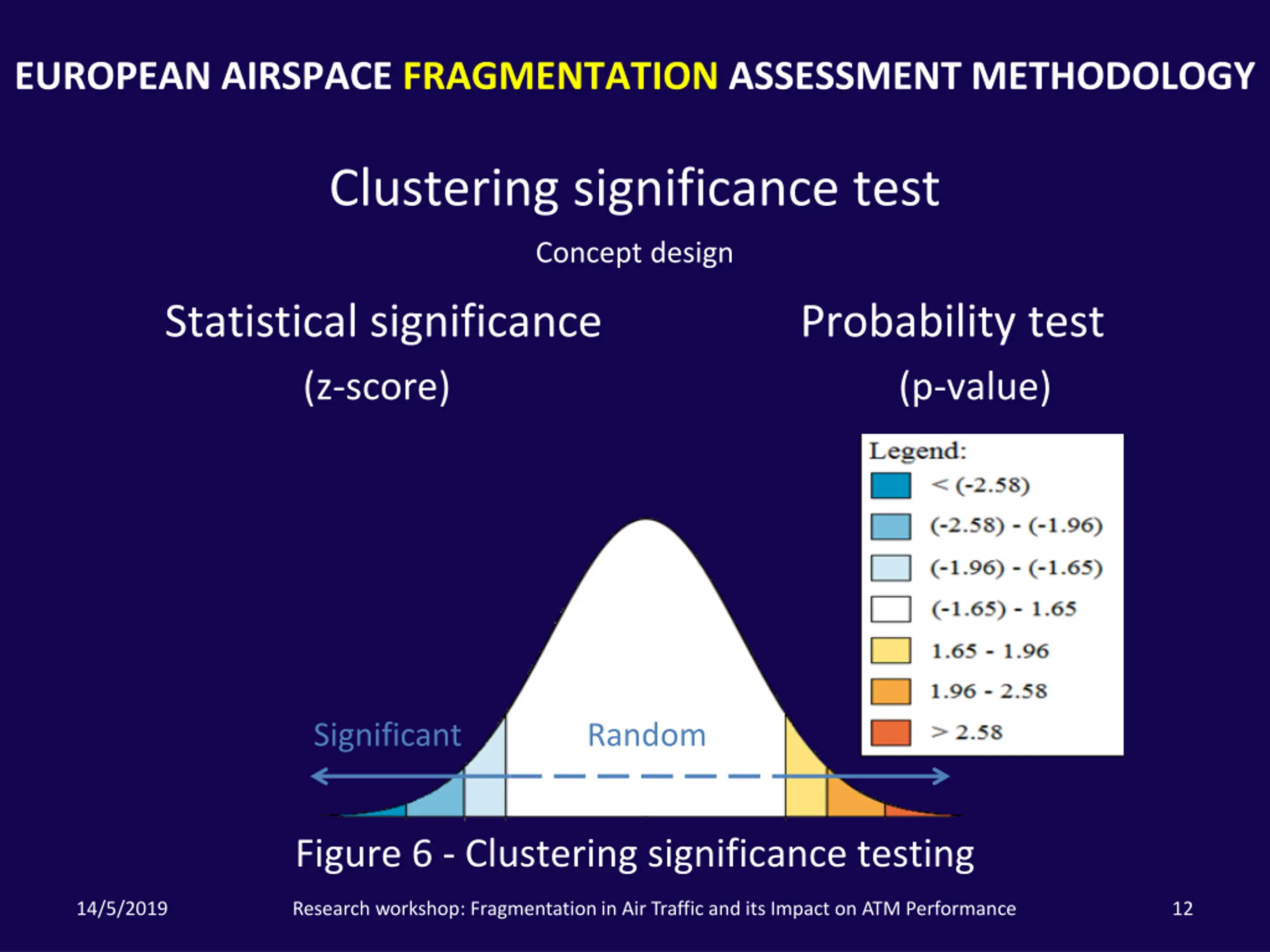 EUROPEAN AIRSPACE FRAGMENTATION ASSESSMENT METHODOLOGY

Clustering significance test

Concept design

Statistical significance
(z-score)

Probability test
(p-value)

Legend:
< (-2.58)
(-2.58) - (-1.96)
(-1.96) - (-1.65)
(-1.65) - 1.65
1.65 - 1.96
1.96 - 2.58
> 2.58

Significant

Random

Figure 6 - Clustering significance testing

14/5/2019

Research workshop: Fragmentation in Air Traffic and its Impact on ATM Performance

12